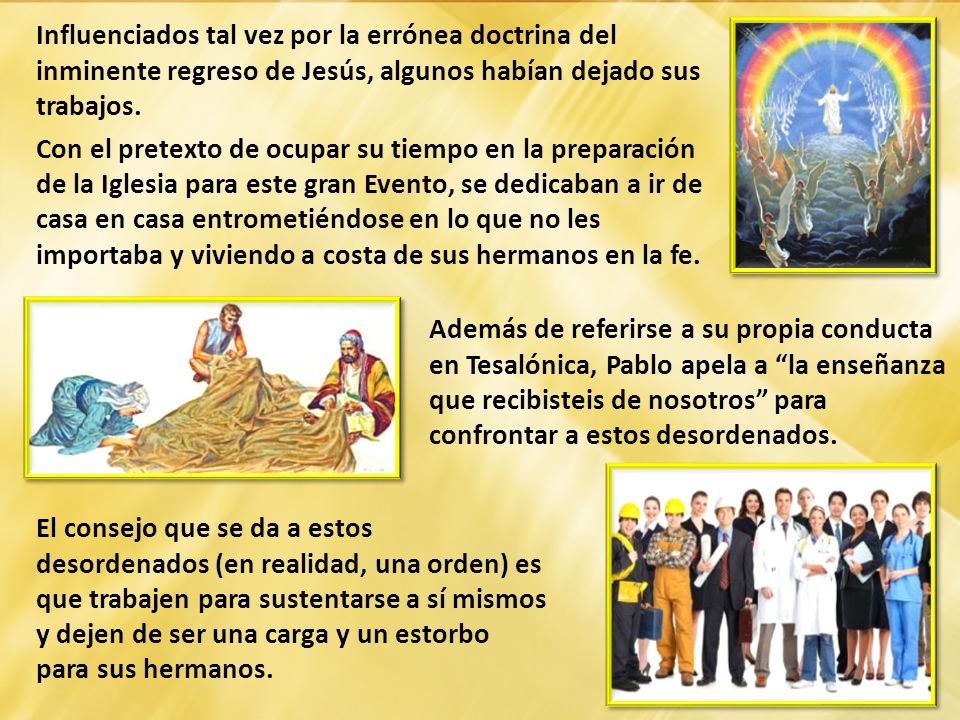 Influenciados tal vez por la errónea doctrina del inminente regreso de Jesús, algunos habían dejado sus trabajos.

Con el pretexto de ocupar su tiempo en la preparación de la Iglesia para este gran Evento, se dedicaban a ir de casa en casa entrometiéndose en lo que no les importaba y viviendo a costa de sus hermanos en la fe.

Además de referirse a su propia conducta en Tesalónica, Pablo apela a “la enseñanza que recibisteis de nosotros” para confrontar a estos desordenados.

El consejo que se da a estos desordenados (en realidad, una orden) es que trabajen para sustentarse a sí mismos y dejen de ser una carga y un estorbo para sus hermanos.